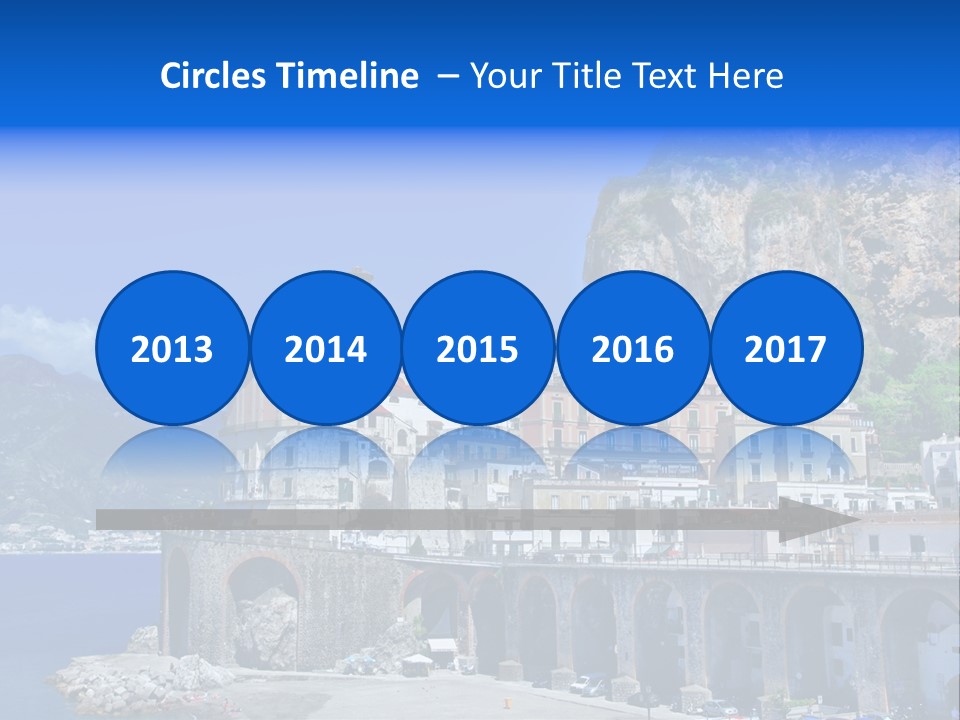 Circles Timeline – Your Title Text Here

2013

2014

2015

2016

2017